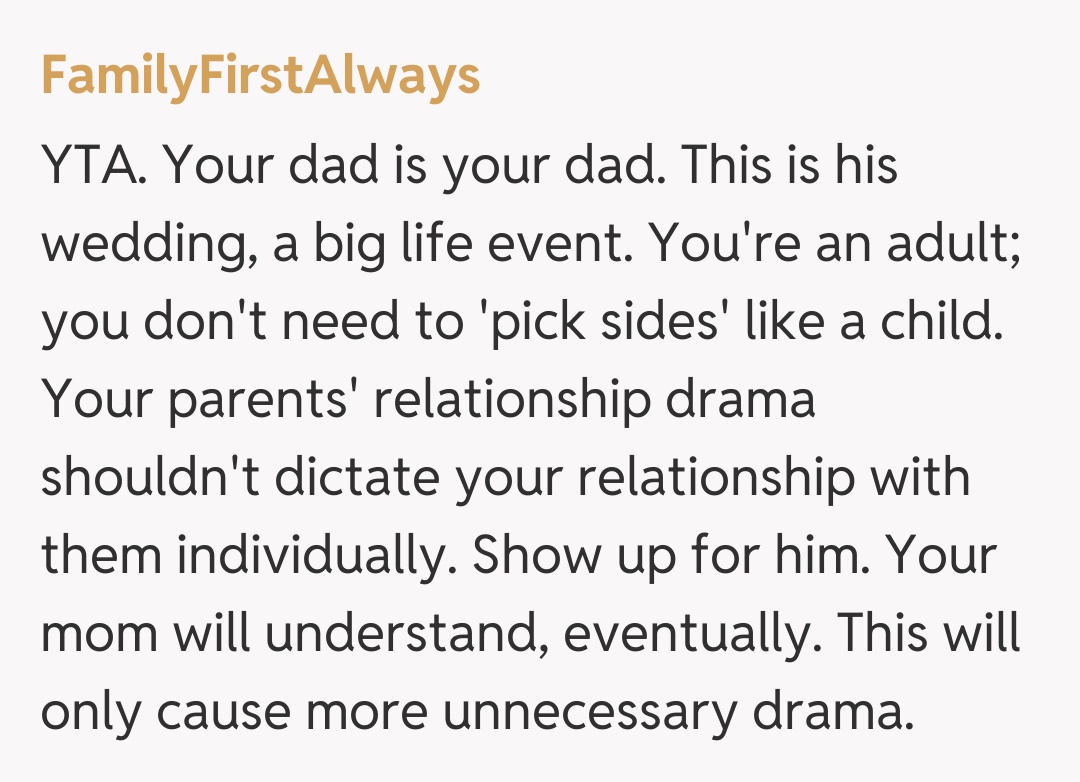 FamilyFirstAlways

YTA. Your dad is your dad. This is his wedding, a big life event. You're an adult; you don't need to 'pick sides' like a child. Your parents' relationship drama shouldn't dictate your relationship with them individually. Show up for him. Your mom will understand, eventually. This will only cause more unnecessary drama.